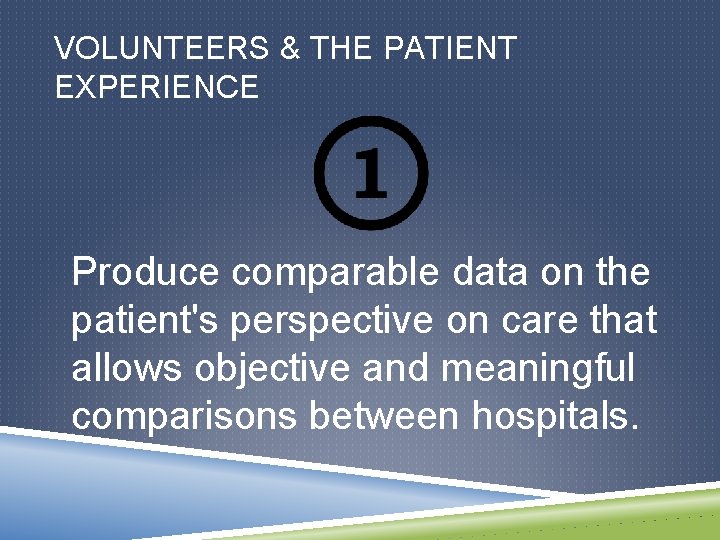 VOLUNTEERS & THE PATIENT EXPERIENCE

①

Produce comparable data on the patient's perspective on care that allows objective and meaningful comparisons between hospitals.